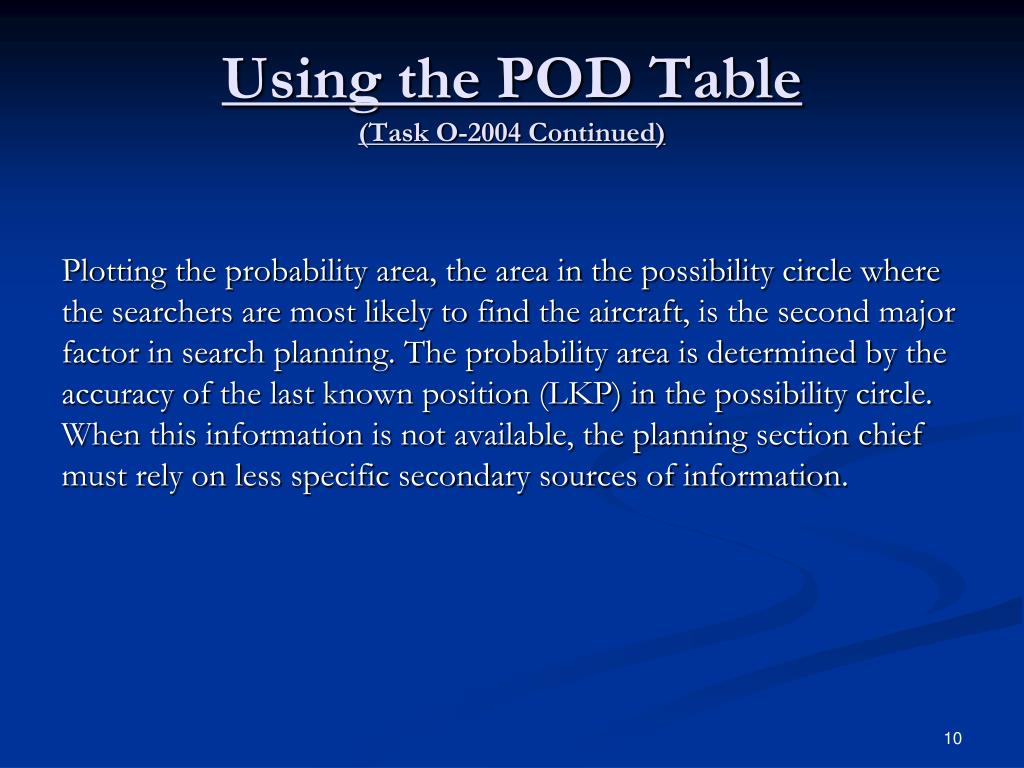 Using the POD Table
(Task O-2004 Continued)

Plotting the probability area, the area in the possibility circle where the searchers are most likely to find the aircraft, is the second major factor in search planning. The probability area is determined by the accuracy of the last known position (LKP) in the possibility circle. When this information is not available, the planning section chief must rely on less specific secondary sources of information.

10